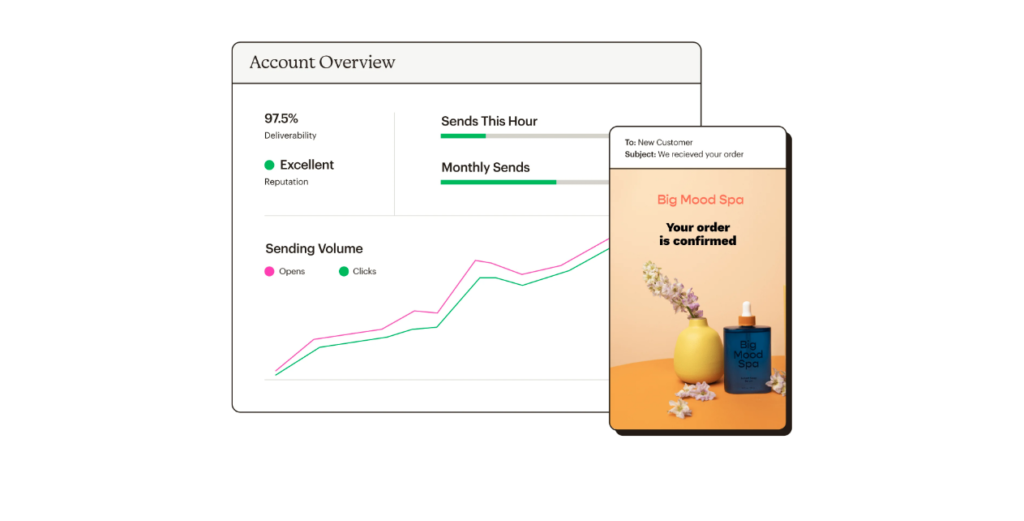 Account Overview

97.5%
Deliverability

Excellent
Reputation

Sends This Hour

Monthly Sends

Sending Volume
Opens Clicks

To: New Customer
Subject: We recieved your order

Big Mood Spa

Your order is confirmed

Big Mood Spa